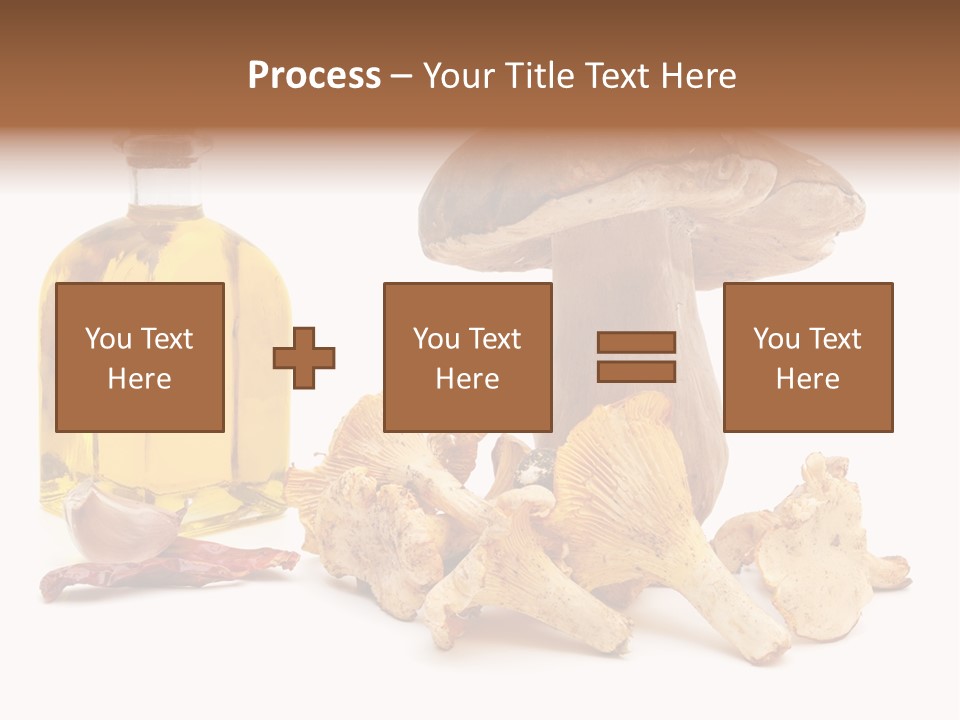 **Process** – Your Title Text Here

You Text Here

You Text Here

You Text Here